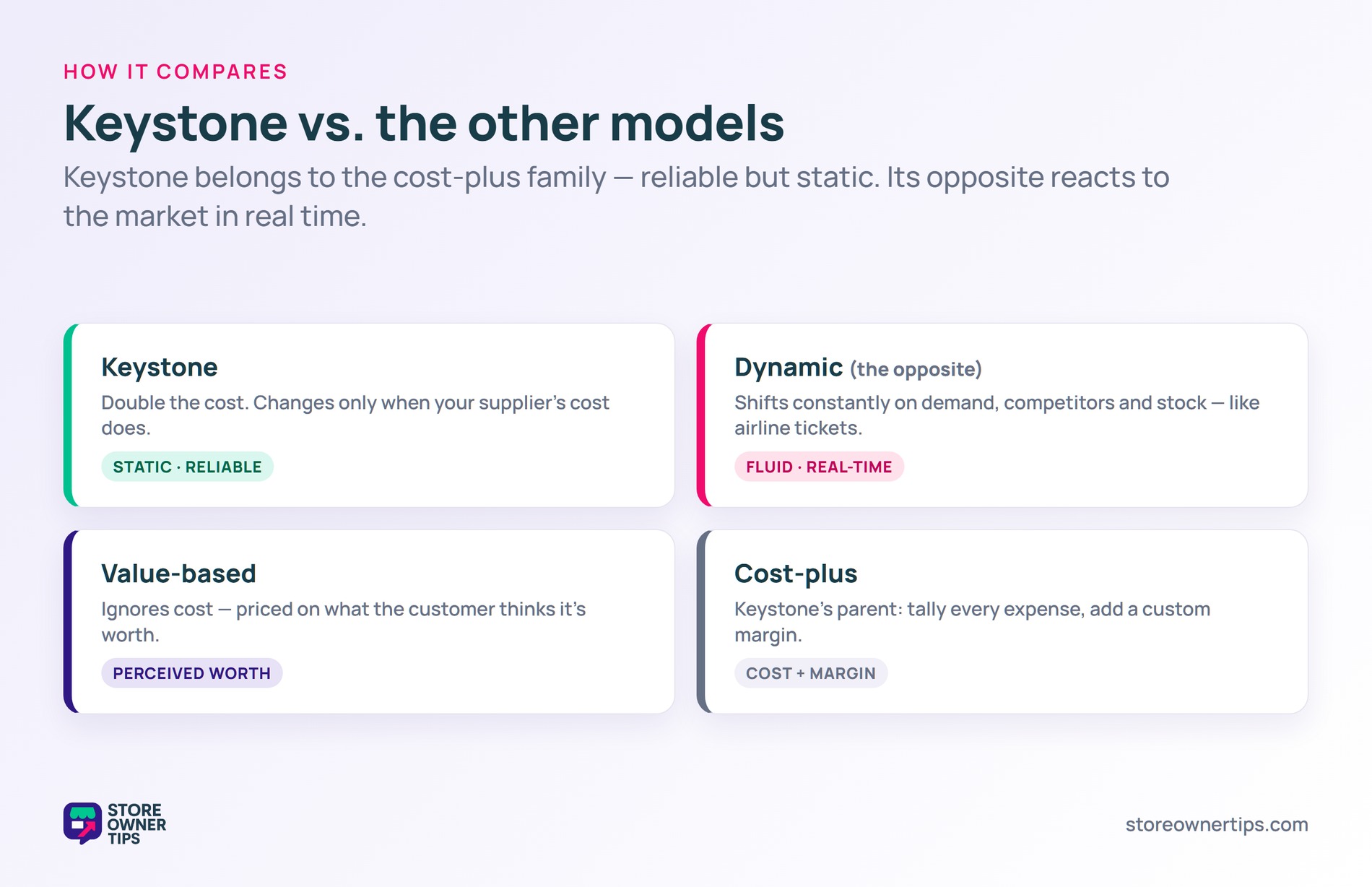 HOW IT COMPARES

Keystone vs. the other models

Keystone belongs to the cost-plus family — reliable but static. Its opposite reacts to the market in real time.

Keystone

Double the cost. Changes only when your supplier's cost does.

STATIC · RELIABLE

Dynamic (the opposite)

Shifts constantly on demand, competitors and stock — like airline tickets.

FLUID · REAL-TIME

Value-based

Ignores cost — priced on what the customer thinks it's worth.

PERCEIVED WORTH

Cost-plus

Keystone's parent: tally every expense, add a custom margin.

COST + MARGIN

STORE OWNER TIPS

storeownertips.com